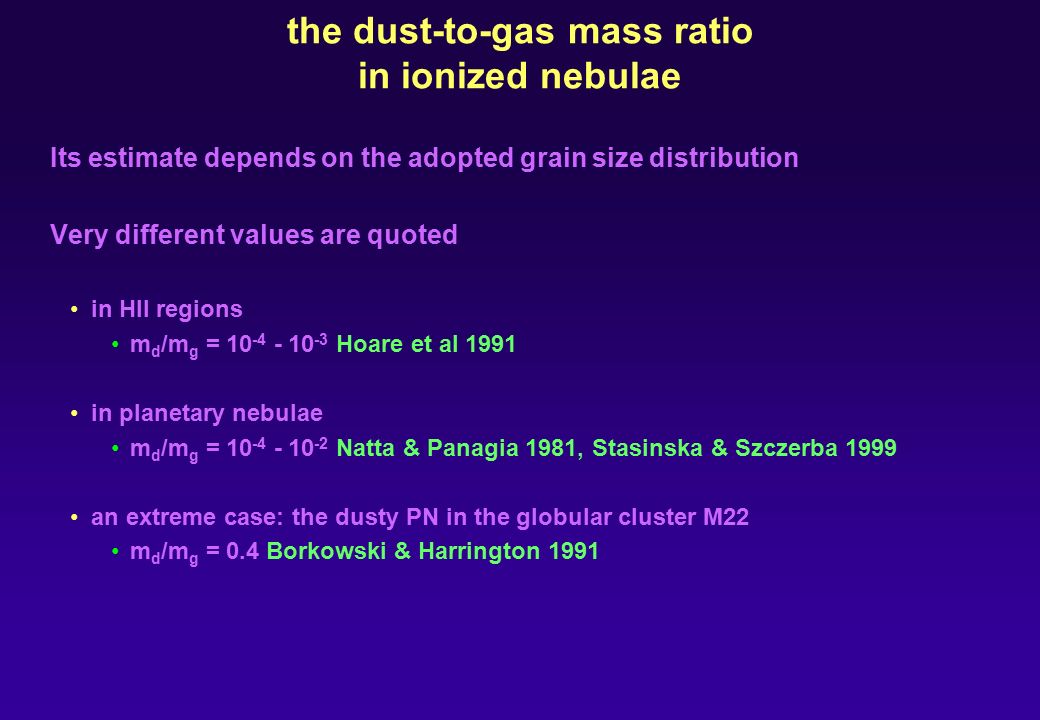 the dust-to-gas mass ratio
in ionized nebulae

Its estimate depends on the adopted grain size distribution

Very different values are quoted

• in HII regions

• $m_d/m_g = 10^{-4} - 10^{-3}$ Hoare et al 1991

• in planetary nebulae

• $m_d/m_g = 10^{-4} - 10^{-2}$ Natta & Panagia 1981, Stasinska & Szczerba 1999

• an extreme case: the dusty PN in the globular cluster M22

• $m_d/m_g = 0.4$ Borkowski & Harrington 1991